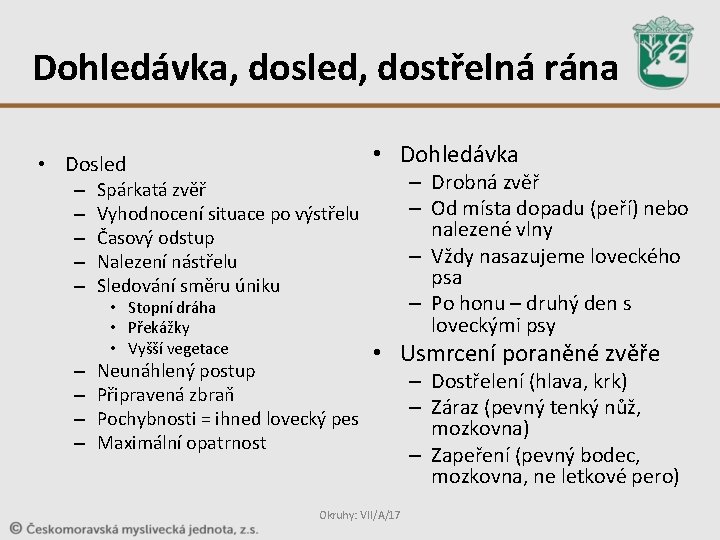 Dohledávka, dosled, dostřelná rána

• Dosled
– Spárkatá zvěř
– Vyhodnocení situace po výstřelu
– Časový odstup
– Nalezení nástřelu
– Sledování směru úniku
• Stopní dráha
• Překážky
• Vyšší vegetace
– Neunáhlený postup
– Připravená zbraň
– Pochybnosti = ihned lovecký pes
– Maximální opatrnost

• Dohledávka
– Drobná zvěř
– Od místa dopadu (peří) nebo nalezené vlny
– Vždy nasazujeme loveckého psa
– Po honu – druhý den s loveckými psy
• Usmrcení poraněné zvěře
– Dostřelení (hlava, krk)
– Záraz (pevný tenký nůž, mozkovna)
– Zapeření (pevný bodec, mozkovna, ne letkové pero)

Okruhy: VII/A/17

© Českomoravská myslivecká jednota, z.s.